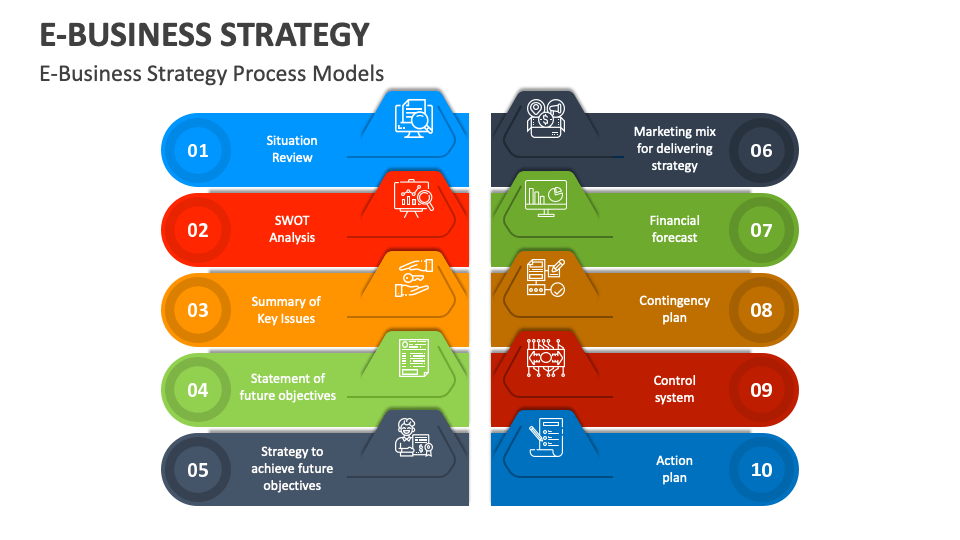 E-BUSINESS STRATEGY

E-Business Strategy Process Models

01 Situation Review

02 SWOT Analysis

03 Summary of Key Issues

04 Statement of future objectives

05 Strategy to achieve future objectives

Marketing mix for delivering strategy 06

Financial forecast 07

Contingency plan 08

Control system 09

Action plan 10